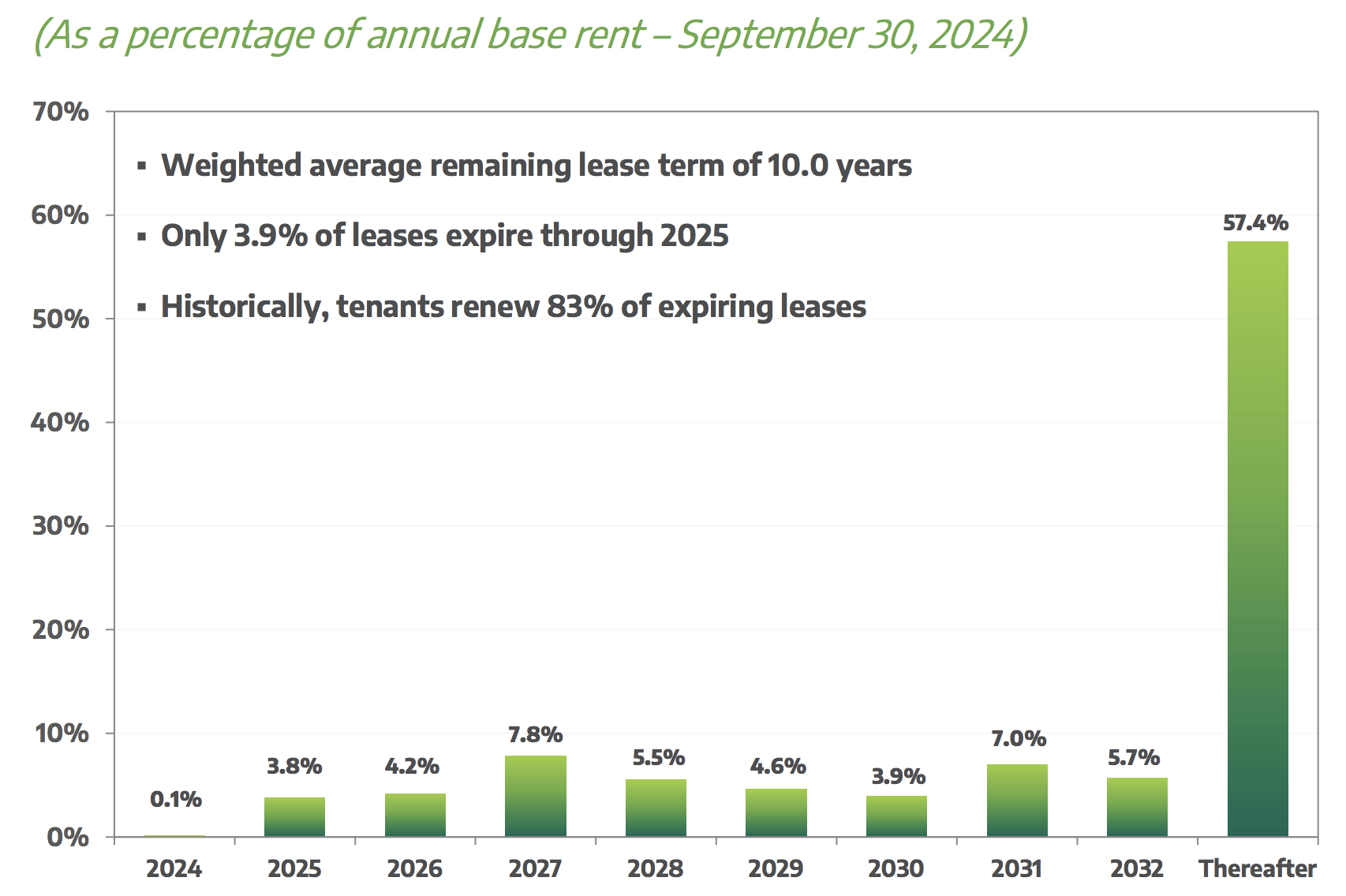 (As a percentage of annual base rent – September 30, 2024)

70%
60%
50%
40%
30%
20%
10%
0%

▪ Weighted average remaining lease term of 10.0 years

▪ Only 3.9% of leases expire through 2025

▪ Historically, tenants renew 83% of expiring leases

0.1%
3.8%
4.2%
7.8%
5.5%
4.6%
3.9%
7.0%
5.7%
57.4%

2024
2025
2026
2027
2028
2029
2030
2031
2032
Thereafter